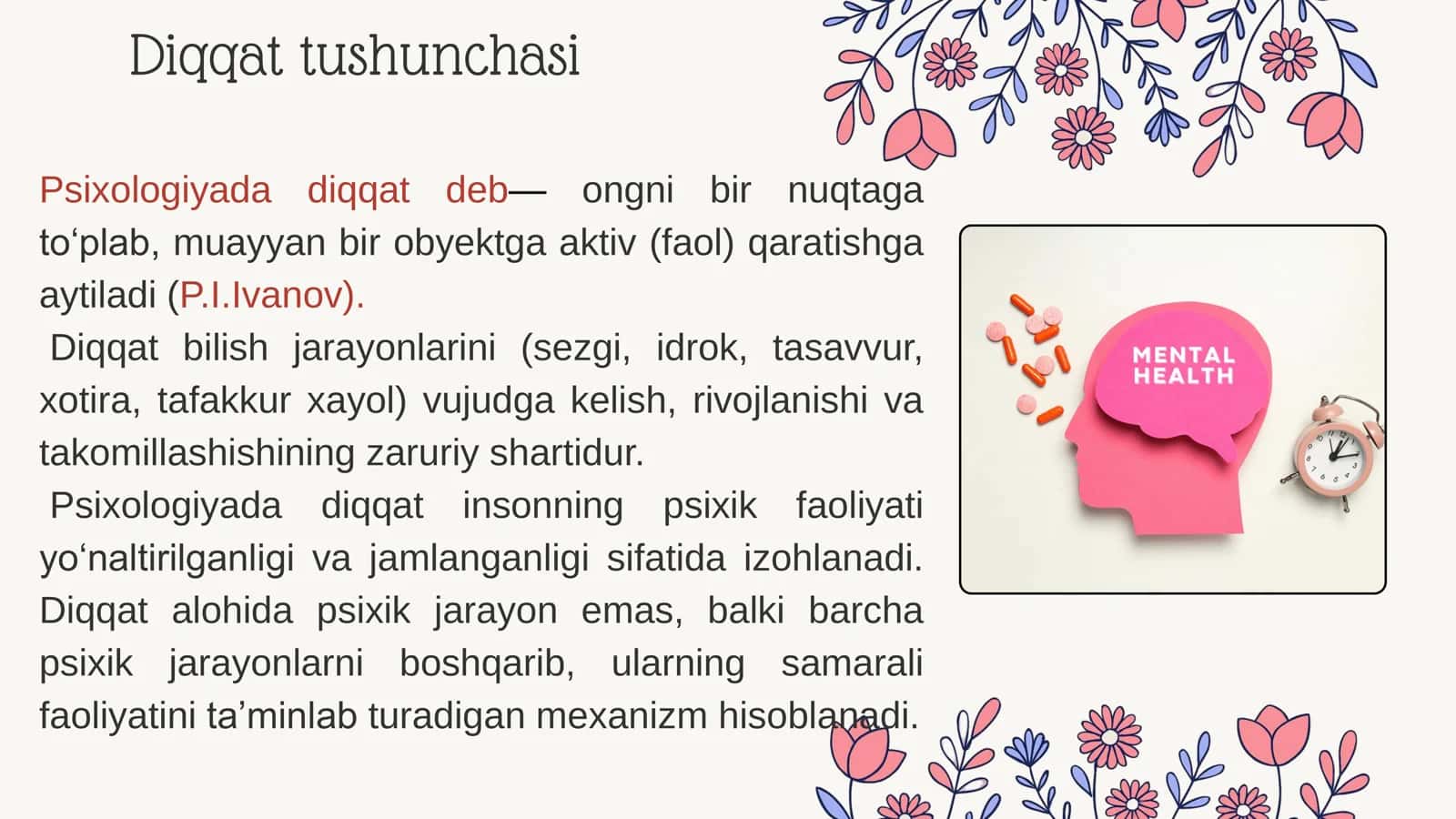 Diqqat tushunchasi

Psixologiyada diqqat deb— ongni bir nuqtaga to‘plab, muayyan bir obyektga aktiv (faol) qaratishga aytiladi (P.I.Ivanov).

Diqqat bilish jarayonlarini (sezgi, idrok, tasavvur, xotira, tafakkur xayol) vujudga kelish, rivojlanishi va takomillashishining zaruriy shartidur.

Psixologiyada diqqat insonning psixik faoliyati yo‘naltirilganligi va jamlanganligi sifatida izohlanadi. Diqqat alohida psixik jarayon emas, balki barcha psixik jarayonlarni boshqarib, ularning samarali faoliyatini ta’minlab turadigan mexanizm hisoblanadi.

MENTAL HEALTH